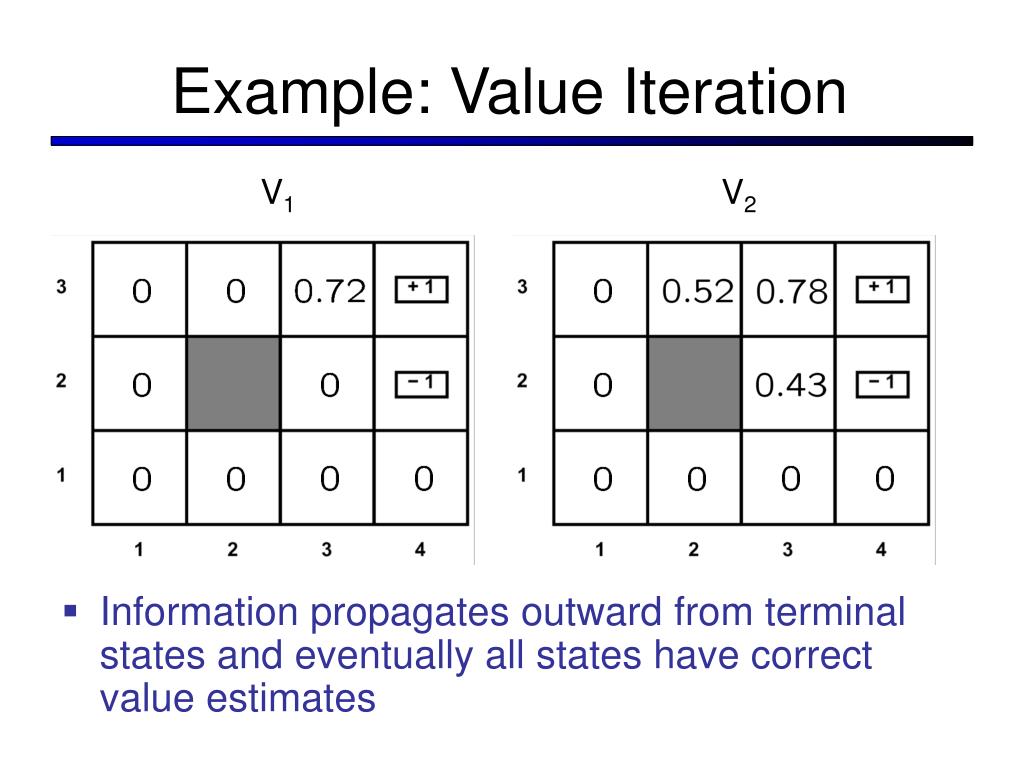 Example: Value Iteration

$V_1$

| 3 | 0 | 0 | 0.72 | + 1 |
|---|---|---|---|---|
| 2 | 0 |  | 0 | − 1 |
| 1 | 0 | 0 | 0 | 0 |
|  | 1 | 2 | 3 | 4 |

$V_2$

| 3 | 0 | 0.52 | 0.78 | + 1 |
|---|---|---|---|---|
| 2 | 0 |  | 0.43 | − 1 |
| 1 | 0 | 0 | 0 | 0 |
|  | 1 | 2 | 3 | 4 |

▪ Information propagates outward from terminal states and eventually all states have correct value estimates